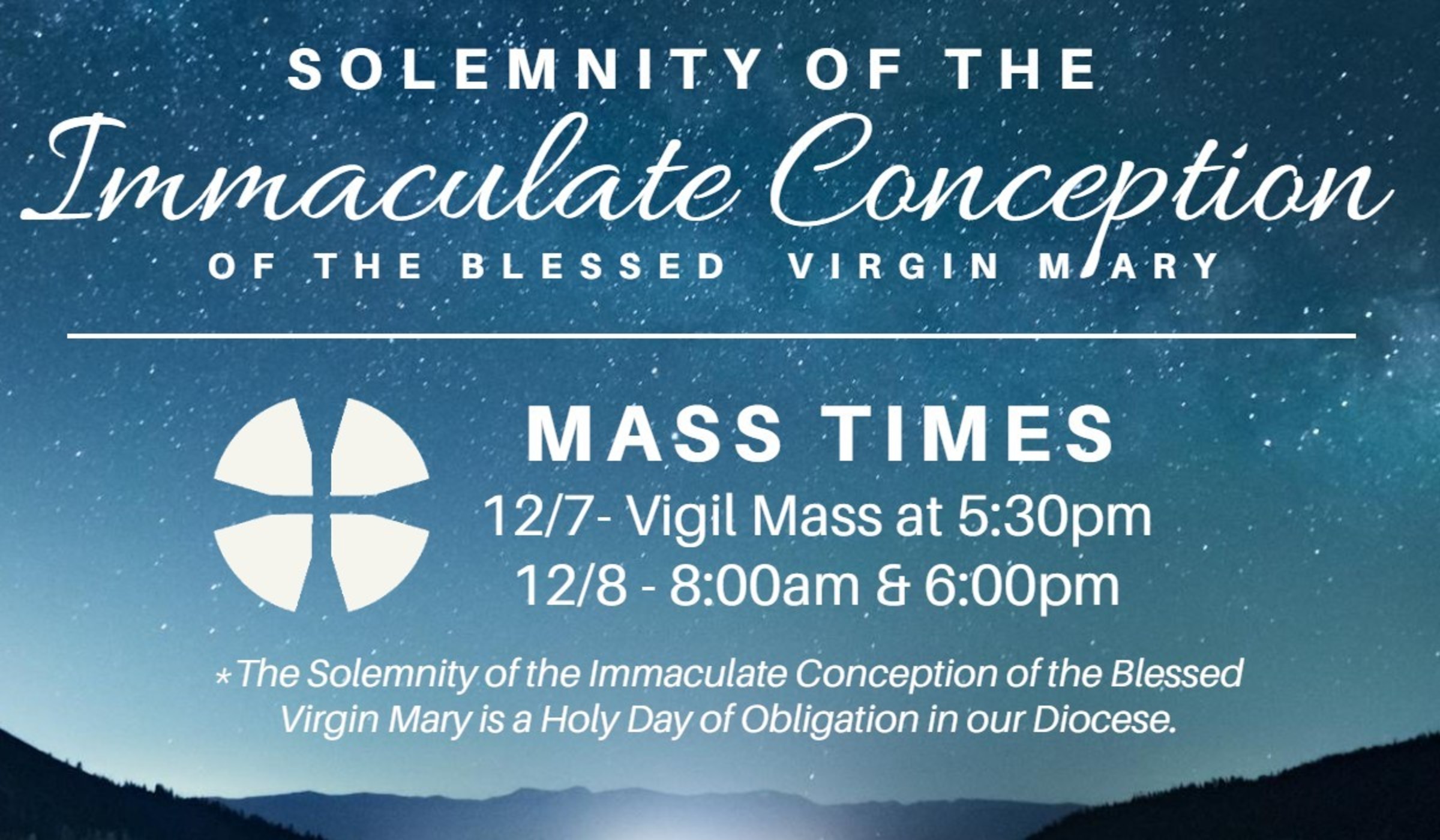 SOLEMNITY OF THE
Immaculate Conception
OF THE BLESSED VIRGIN MARY

MASS TIMES
12/7- Vigil Mass at 5:30pm
12/8 - 8:00am & 6:00pm

*The Solemnity of the Immaculate Conception of the Blessed Virgin Mary is a Holy Day of Obligation in our Diocese.